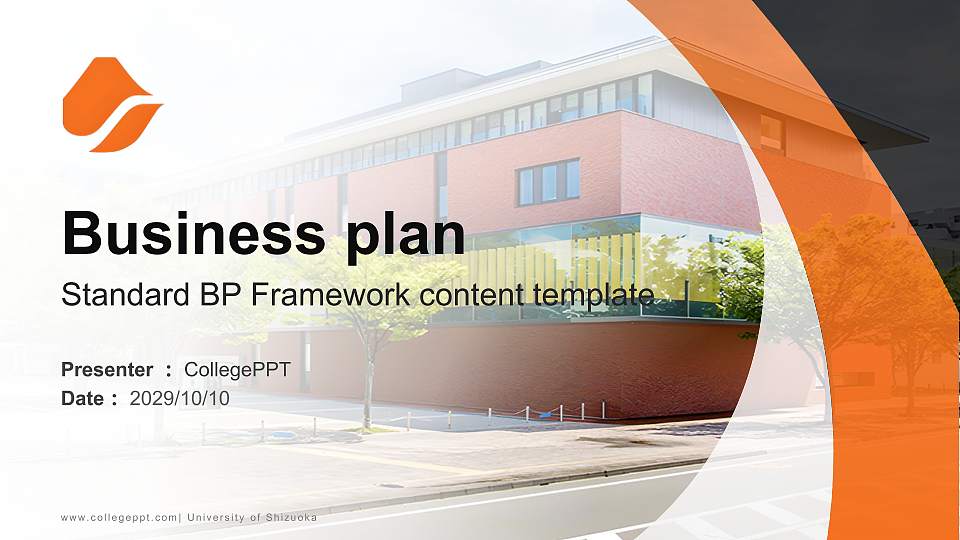 Business plan

Standard BP Framework content template

Presenter : CollegePPT
Date : 2029/10/10

www.collegeppt.com| University of Shizuoka